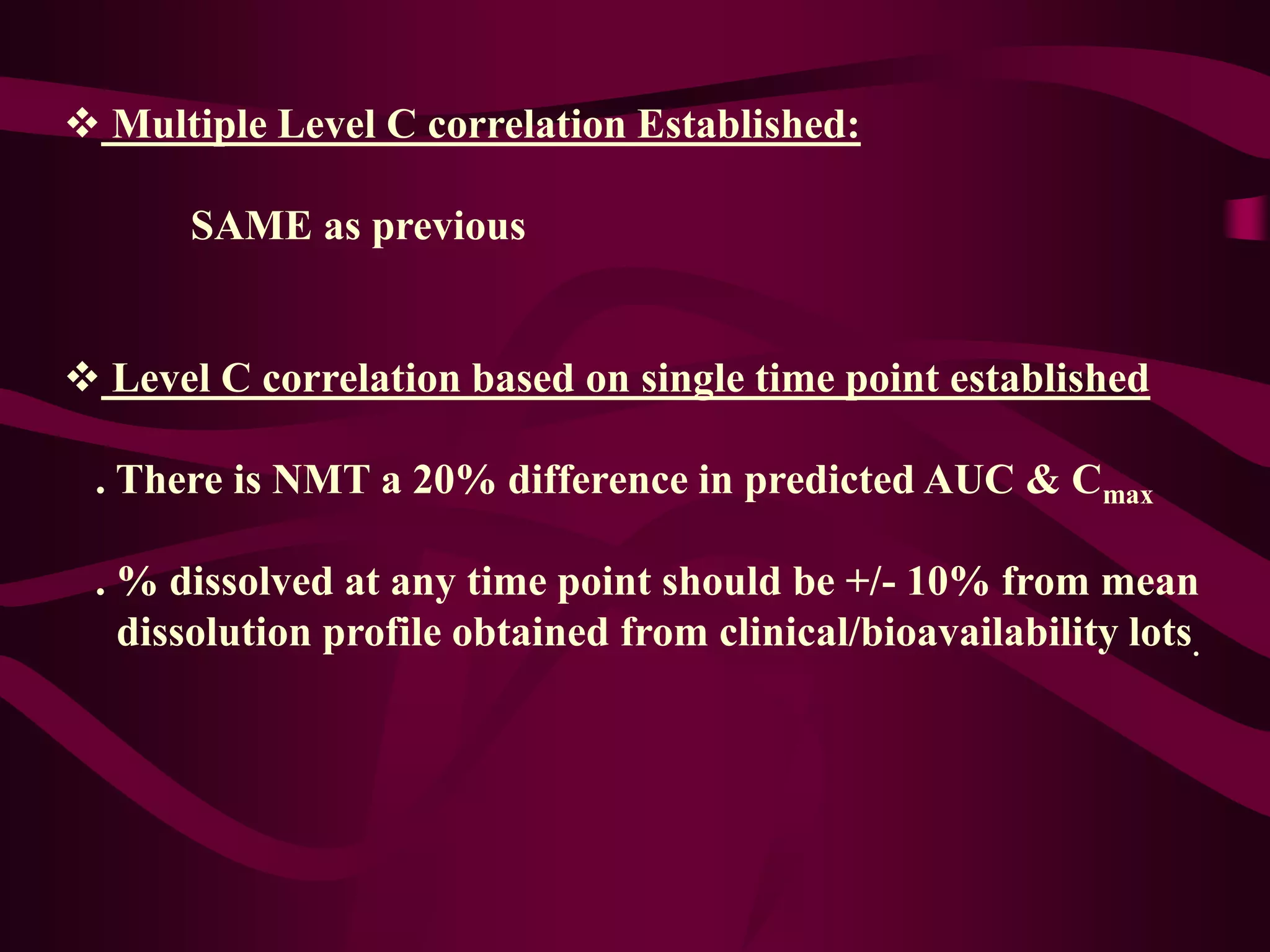 ❖ Multiple Level C correlation Established:

SAME as previous

❖ Level C correlation based on single time point established

. There is NMT a 20% difference in predicted AUC & $C_{max}$

. % dissolved at any time point should be +/- 10% from mean dissolution profile obtained from clinical/bioavailability lots.